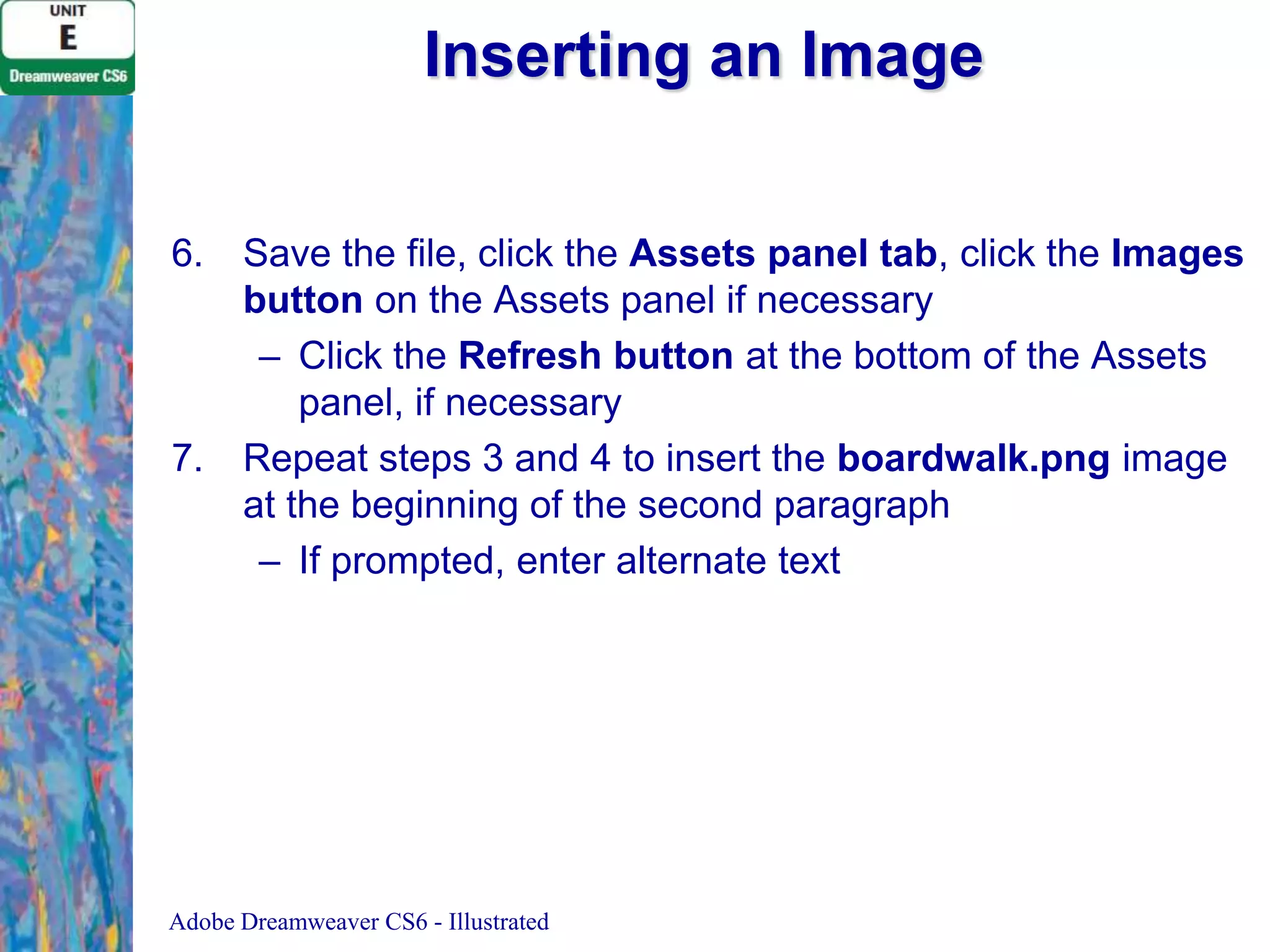 UNIT
E
Dreamweaver CS6

Inserting an Image

6. Save the file, click the Assets panel tab, click the Images button on the Assets panel if necessary

– Click the Refresh button at the bottom of the Assets panel, if necessary

7. Repeat steps 3 and 4 to insert the boardwalk.png image at the beginning of the second paragraph

– If prompted, enter alternate text

Adobe Dreamweaver CS6 - Illustrated